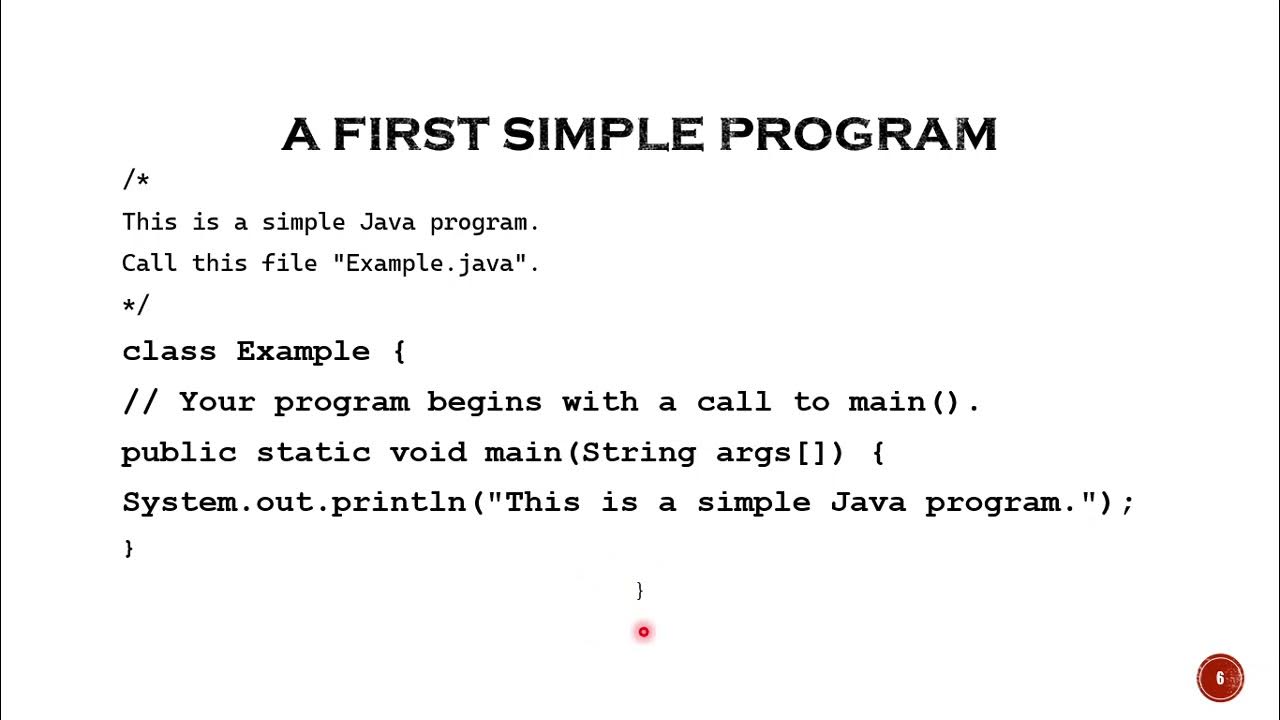 A FIRST SIMPLE PROGRAM

/*
This is a simple Java program.
Call this file "Example.java".
*/
class Example {
// Your program begins with a call to main().
public static void main(String args[]) {
System.out.println("This is a simple Java program.");
}
}

6